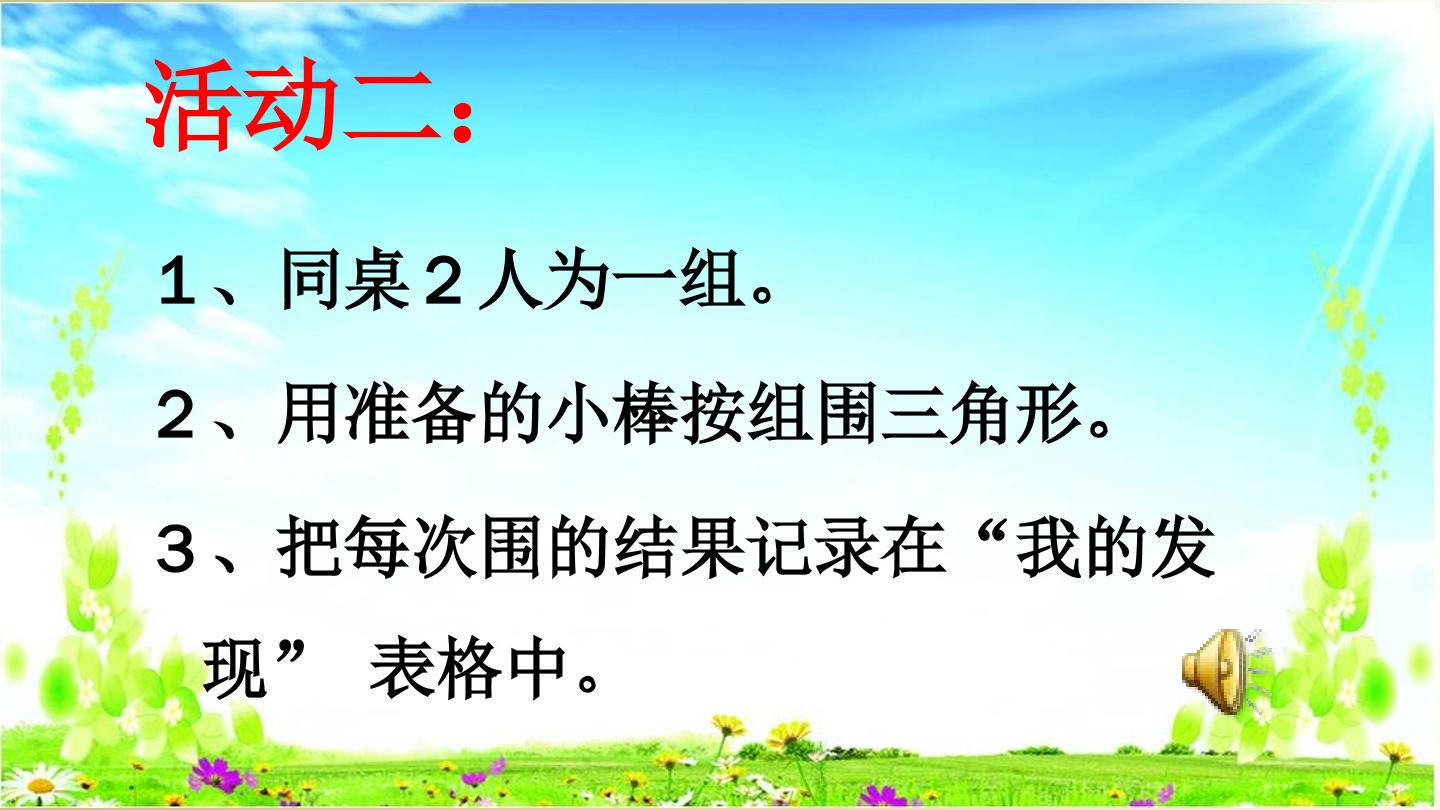 活动二：

1、同桌2人为一组。

2、用准备的小棒按组围三角形。

3、把每次围的结果记录在“我的发现”表格中。